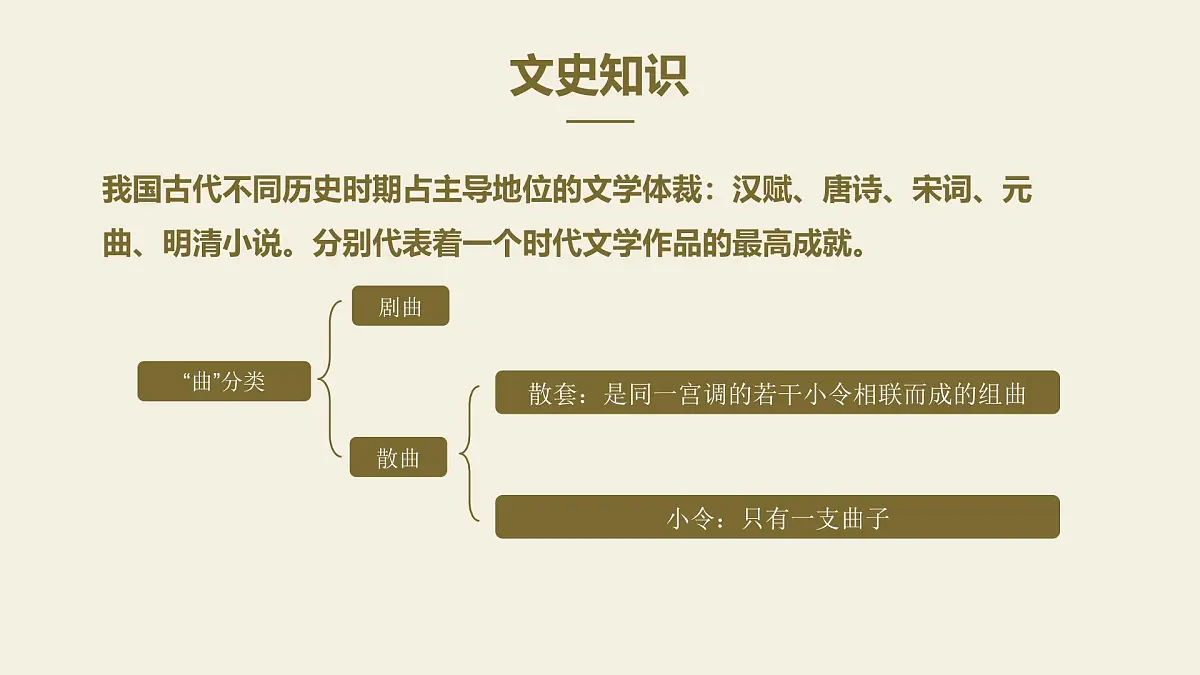 文史知识

我国古代不同历史时期占主导地位的文学体裁：汉赋、唐诗、宋词、元曲、明清小说。分别代表着一个时代文学作品的最高成就。

“曲”分类

剧曲

散曲

散套：是同一宫调的若干小令相联而成的组曲

小令：只有一支曲子